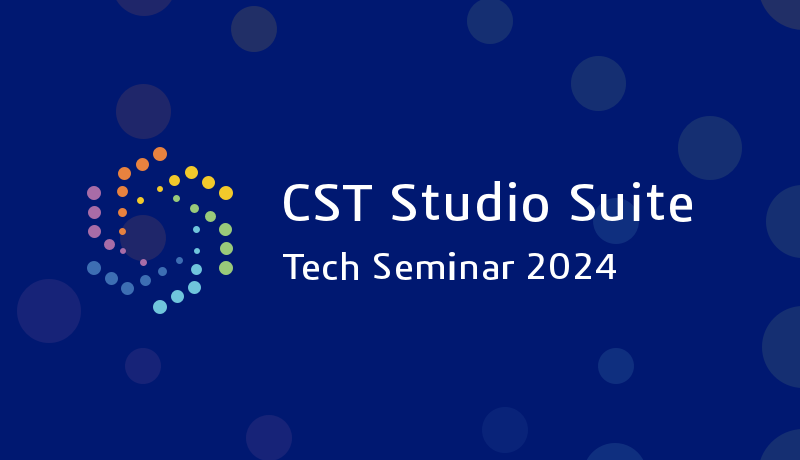 CST Studio Suite
Tech Seminar 2024